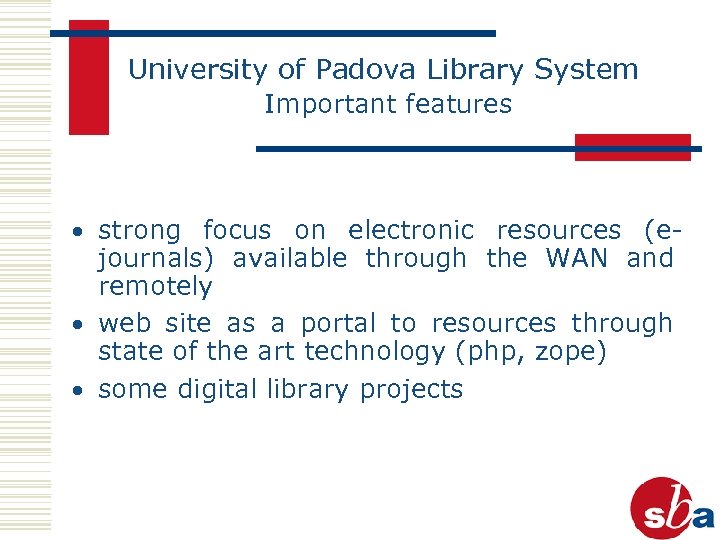 University of Padova Library System
Important features

• strong focus on electronic resources (e-journals) available through the WAN and remotely
• web site as a portal to resources through state of the art technology (php, zope)
• some digital library projects

sba